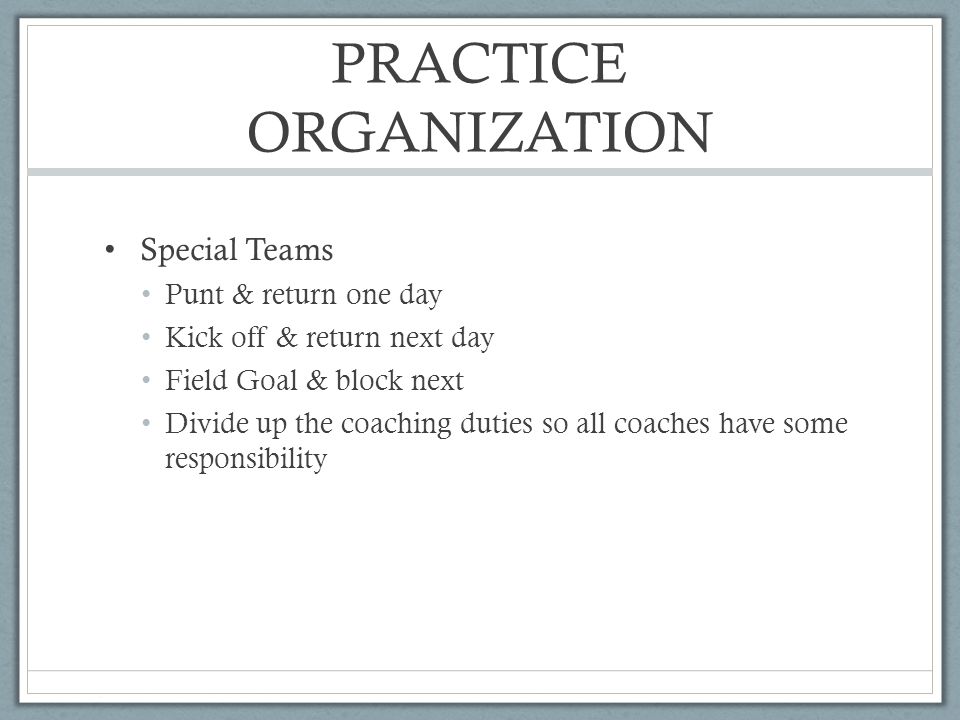 PRACTICE ORGANIZATION

• Special Teams
  • Punt & return one day
  • Kick off & return next day
  • Field Goal & block next
  • Divide up the coaching duties so all coaches have some responsibility